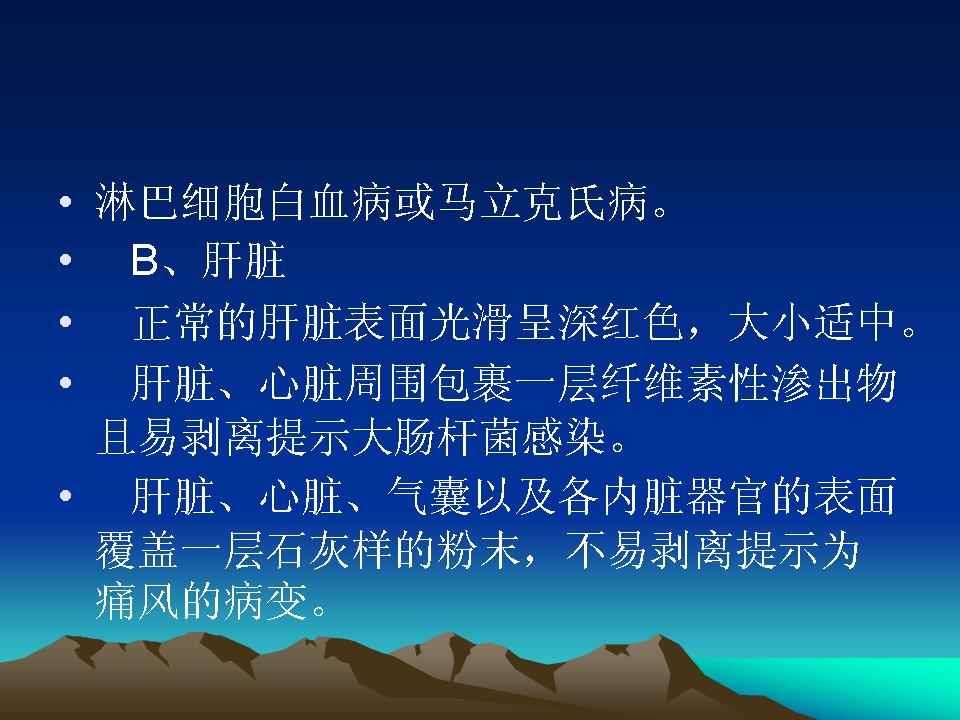 • 淋巴细胞白血病或马立克氏病。

• B、肝脏

• 正常的肝脏表面光滑呈深红色，大小适中。

• 肝脏、心脏周围包裹一层纤维素性渗出物且易剥离提示大肠杆菌感染。

• 肝脏、心脏、气囊以及各内脏器官的表面覆盖一层石灰样的粉末，不易剥离提示为痛风的病变。